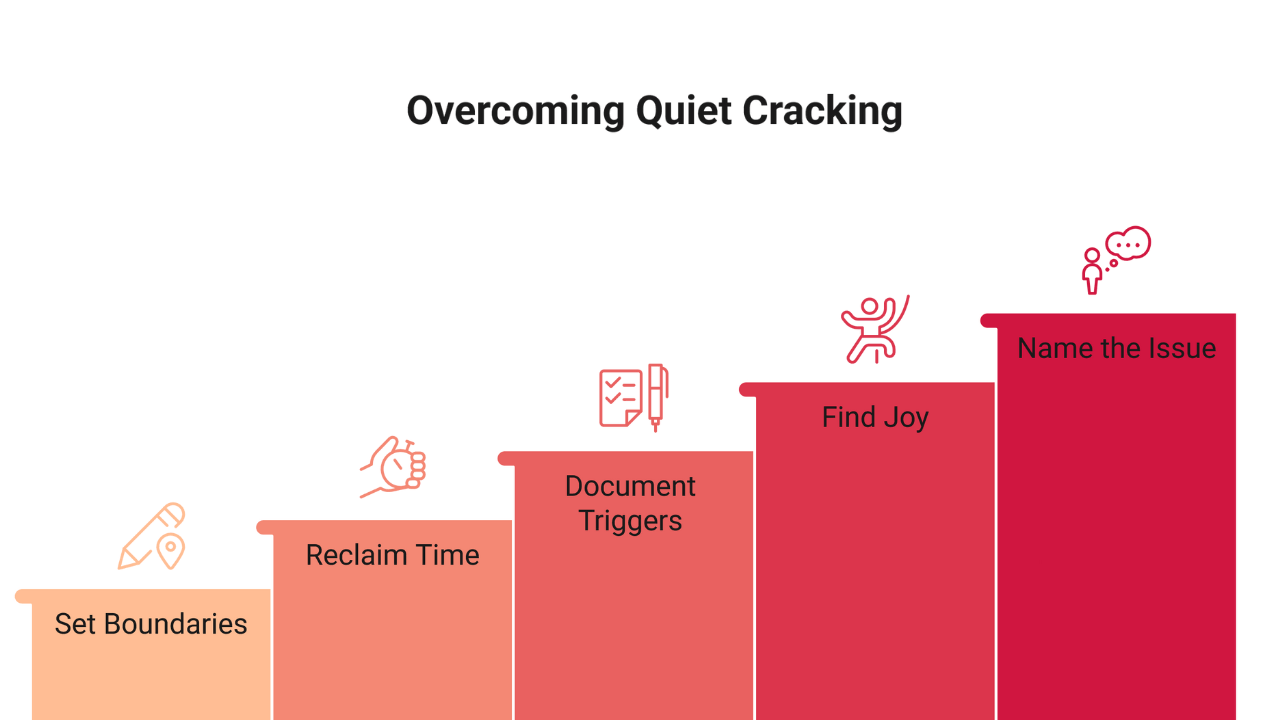 Overcoming Quiet Cracking

Set Boundaries

Reclaim Time

Document Triggers

Find Joy

Name the Issue